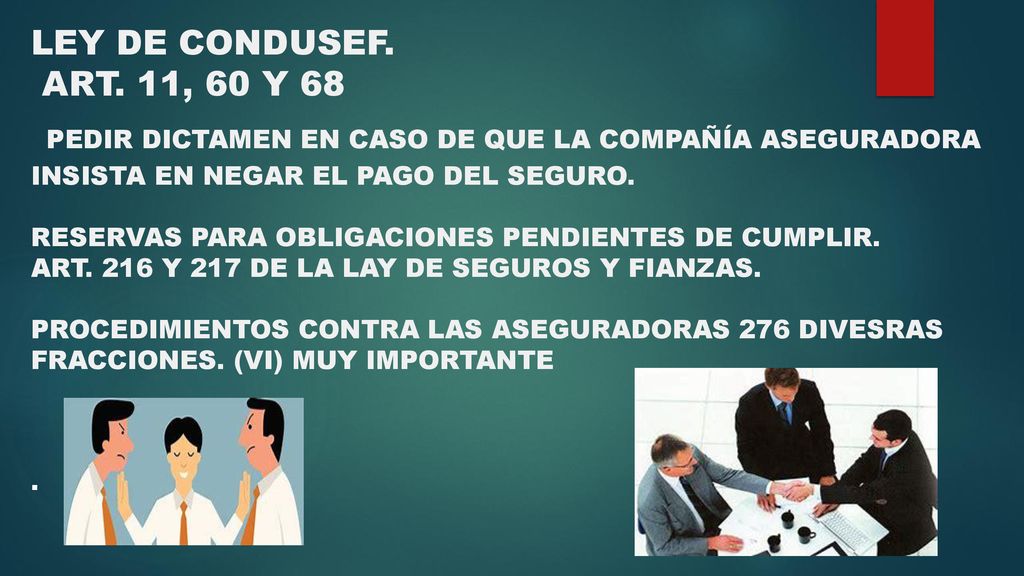 LEY DE CONDUSEF.
ART. 11, 60 Y 68

PEDIR DICTAMEN EN CASO DE QUE LA COMPAÑÍA ASEGURADORA INSISTA EN NEGAR EL PAGO DEL SEGURO.

RESERVAS PARA OBLIGACIONES PENDIENTES DE CUMPLIR.
ART. 216 Y 217 DE LA LAY DE SEGUROS Y FIANZAS.

PROCEDIMIENTOS CONTRA LAS ASEGURADORAS 276 DIVESRAS FRACCIONES. (VI) MUY IMPORTANTE

.